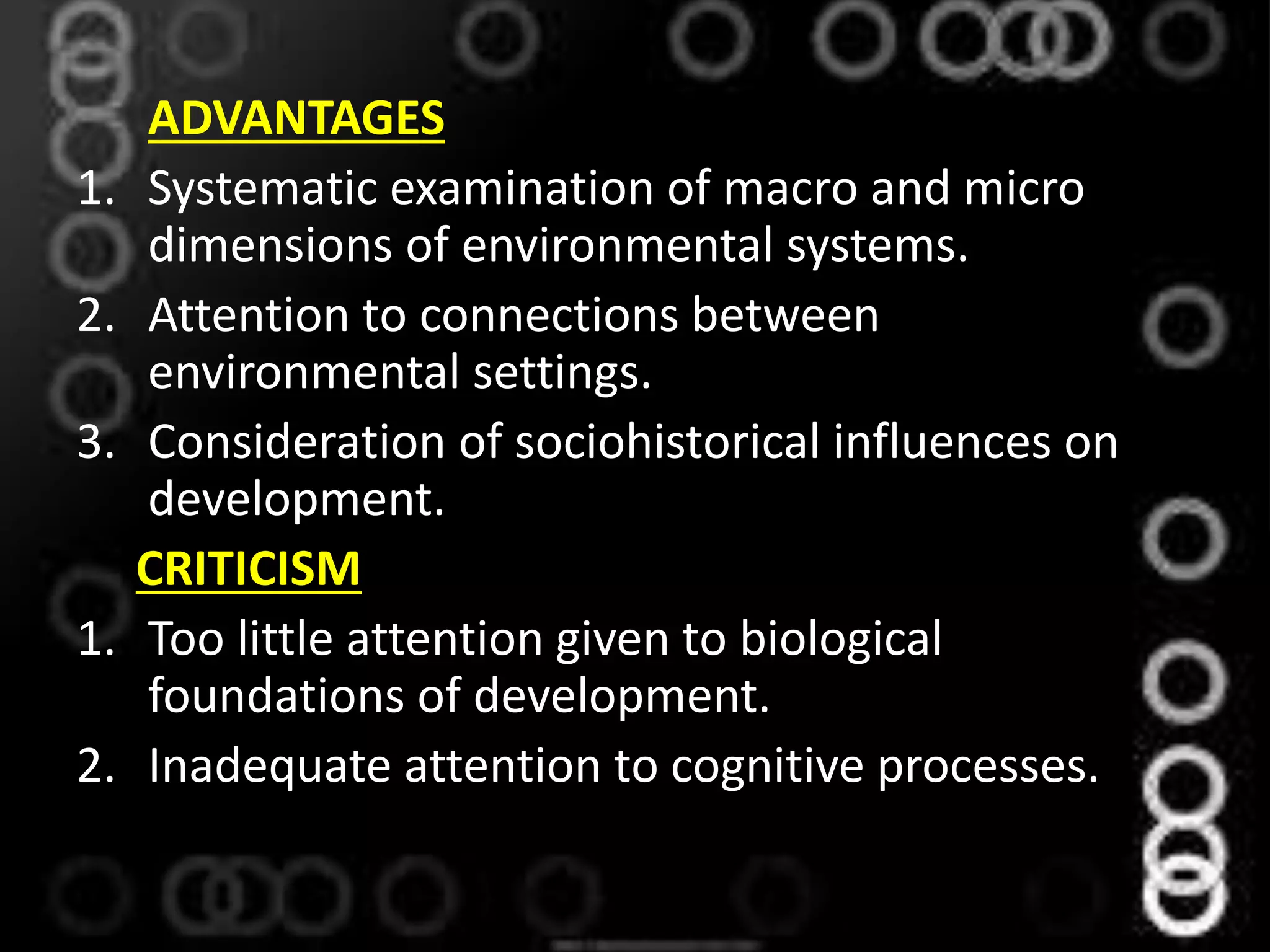 ADVANTAGES

1. Systematic examination of macro and micro dimensions of environmental systems.
2. Attention to connections between environmental settings.
3. Consideration of sociohistorical influences on development.

CRITICISM

1. Too little attention given to biological foundations of development.
2. Inadequate attention to cognitive processes.